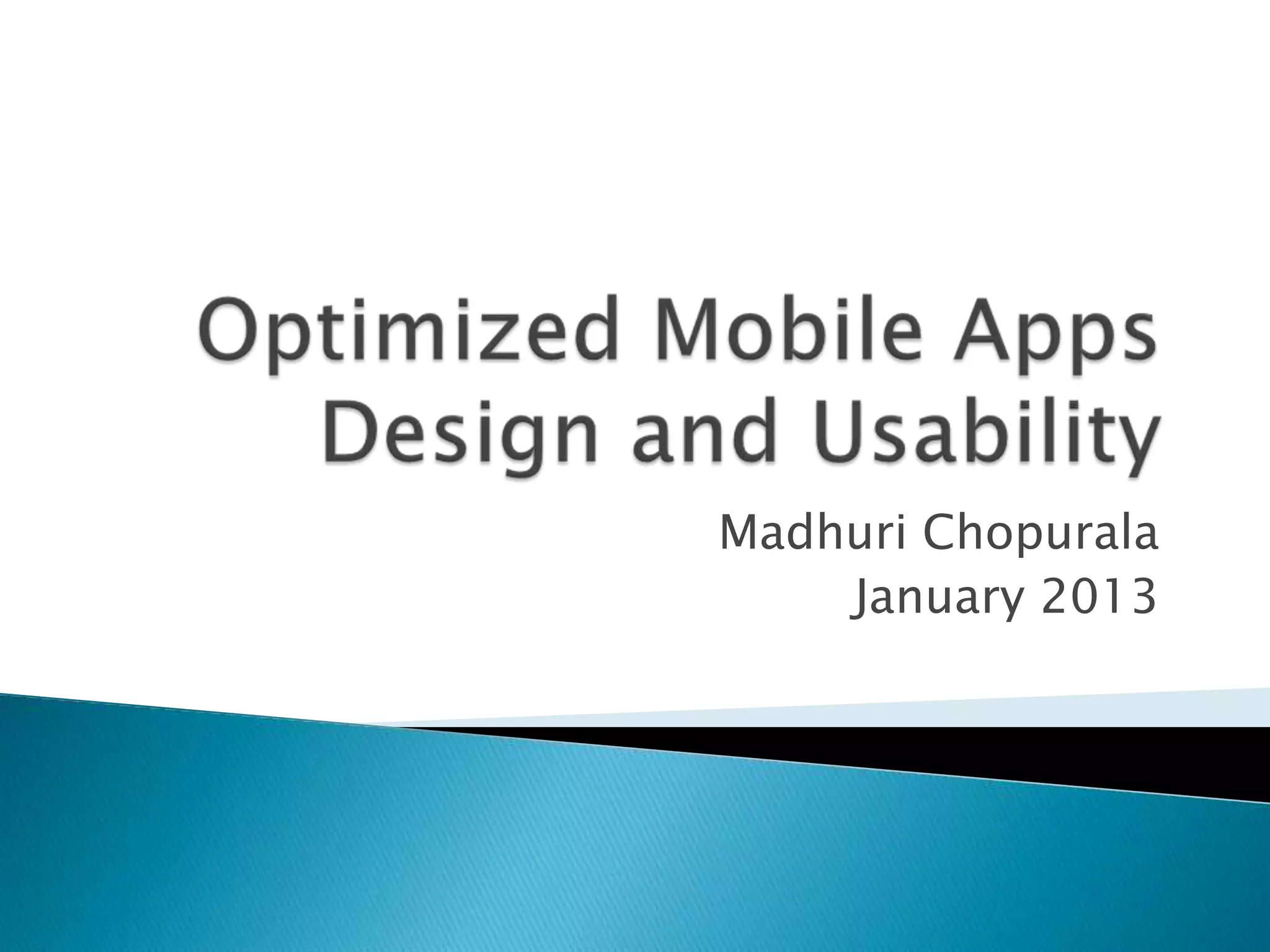 Optimized Mobile Apps Design and Usability

Madhuri Chopurala
January 2013